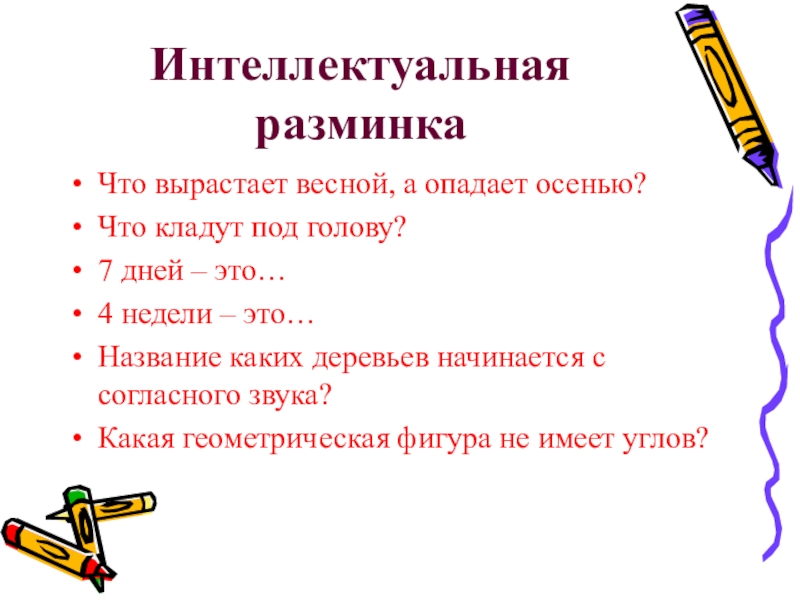 Интеллектуальная разминка

• Что вырастает весной, а опадает осенью?
• Что кладут под голову?
• 7 дней – это…
• 4 недели – это…
• Название каких деревьев начинается с согласного звука?
• Какая геометрическая фигура не имеет углов?